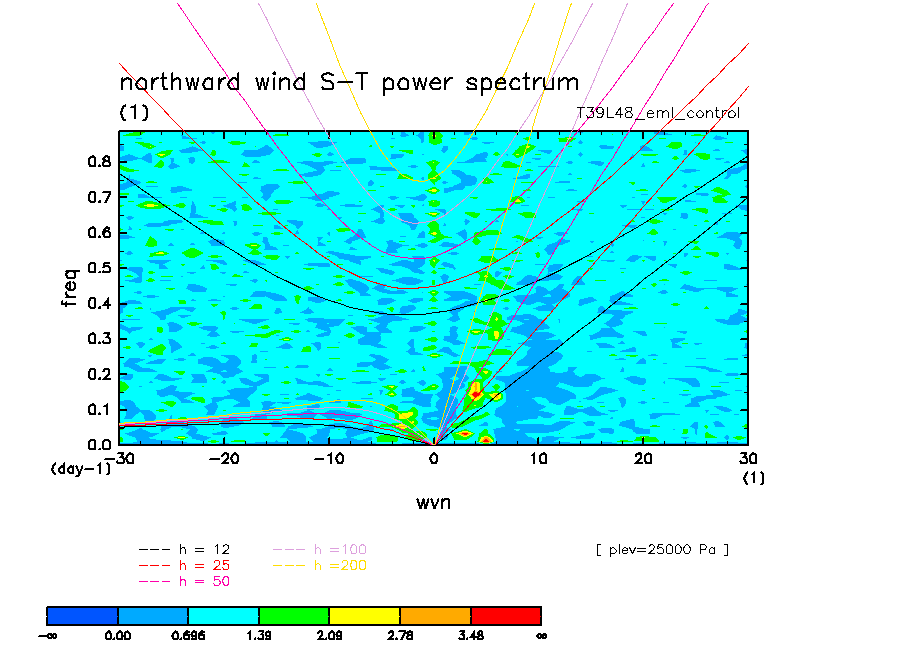 northward wind S-T power spectrum
(1)
T39L48_eml_control

freq
0.8
0.7
0.6
0.5
0.4
0.3
0.2
0.1
0.0
(day-1)
-30
-20
-10
0
10
20
30
(1)
wvn

--- h = 12
--- h = 25
--- h = 50
--- h =100
--- h =200

[ plev=25000 Pa ]

$-\infty$
0.00
0.696
1.39
2.09
2.78
3.48
$\infty$